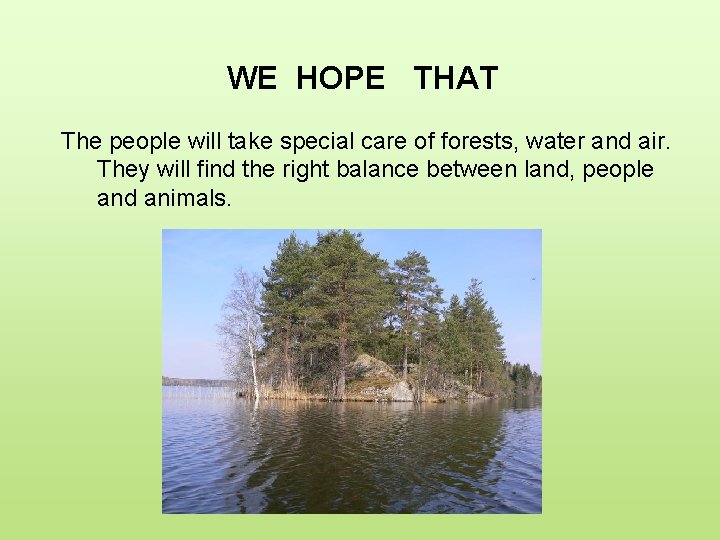 WE HOPE THAT

The people will take special care of forests, water and air. They will find the right balance between land, people and animals.